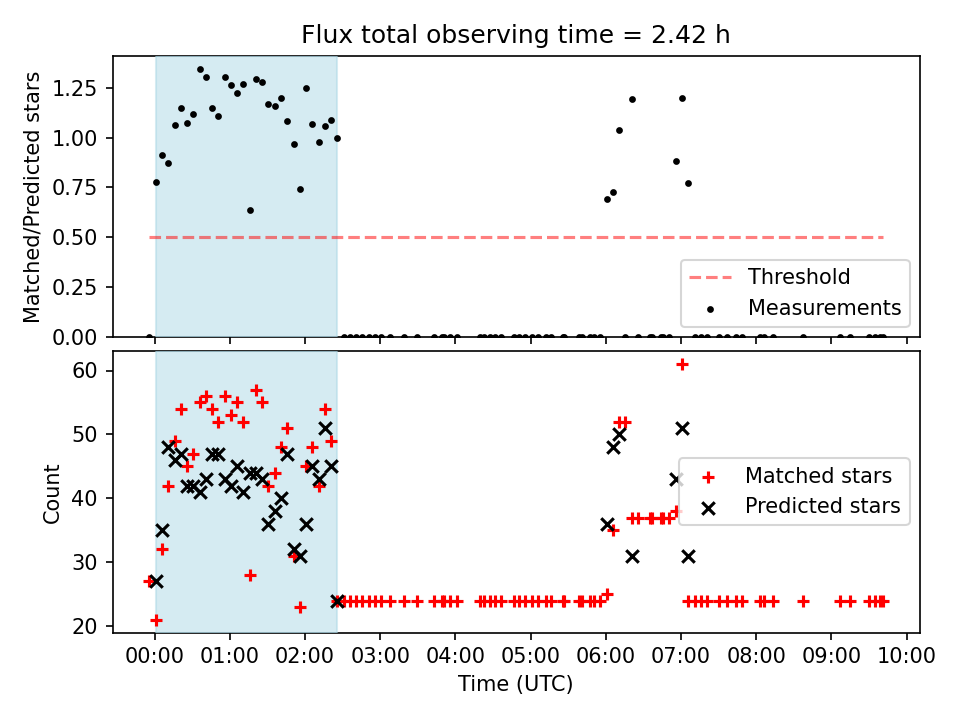 Flux total observing time = 2.42 h

Matched/Predicted stars

1.25
1.00
0.75
0.50
0.25
0.00

Threshold
Measurements

Count

60
50
40
30
20

Matched stars
Predicted stars

00:00 01:00 02:00 03:00 04:00 05:00 06:00 07:00 08:00 09:00 10:00

Time (UTC)